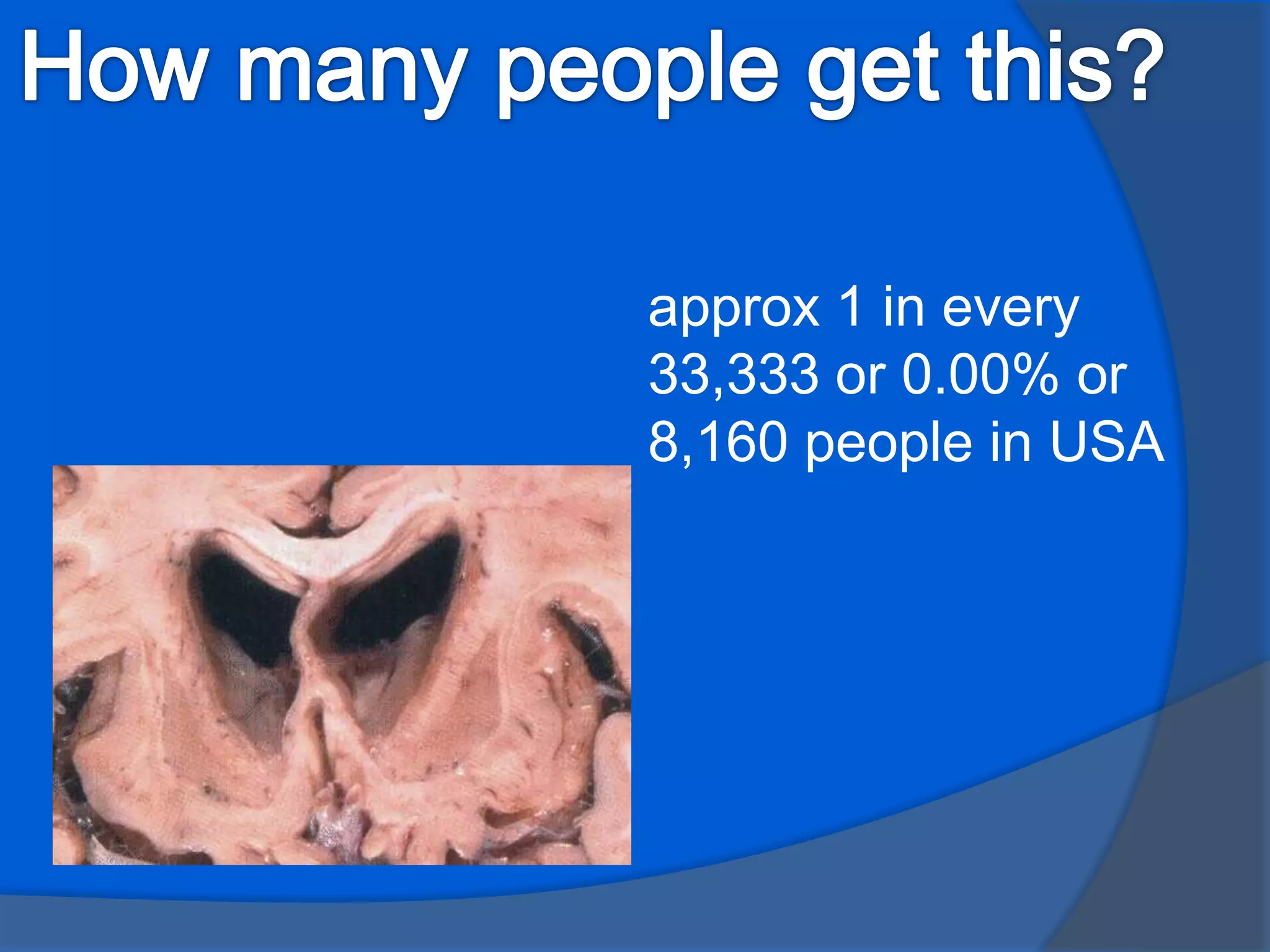 How many people get this?

approx 1 in every 33,333 or 0.00% or 8,160 people in USA